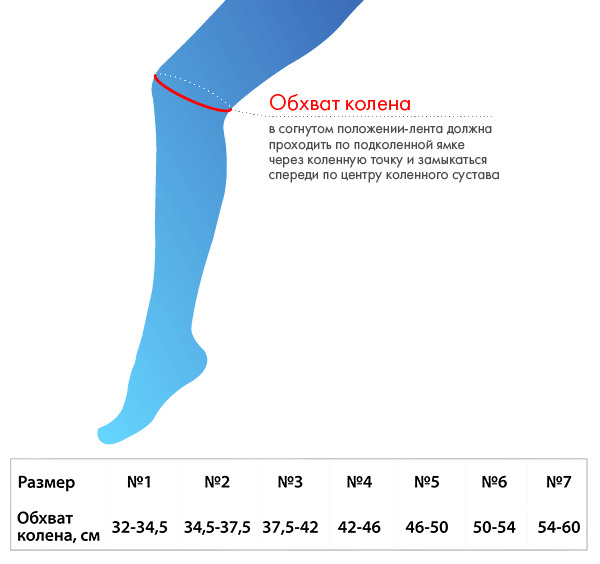 Обхват колена

в согнутом положении-лента должна проходить по подколенной ямке через коленную точку и замыкаться спереди по центру коленного сустава

| Размер | №1 | №2 | №3 | №4 | №5 | №6 | №7 |
|---|---|---|---|---|---|---|---|
| Обхват колена, см | 32-34,5 | 34,5-37,5 | 37,5-42 | 42-46 | 46-50 | 50-54 | 54-60 |